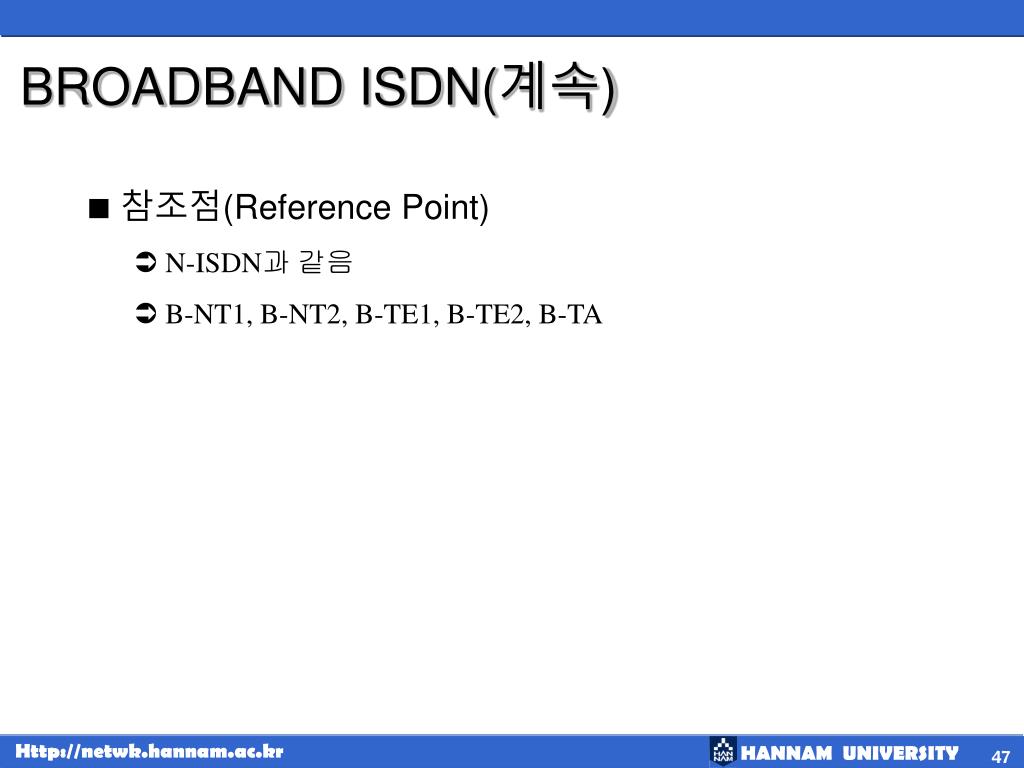 BROADBAND ISDN(계속)

■ 참조점(Reference Point)

➲ N-ISDN과 같음

➲ B-NT1, B-NT2, B-TE1, B-TE2, B-TA

Http://netwk.hannam.ac.kr

HAN NAM HANNAM UNIVERSITY

47